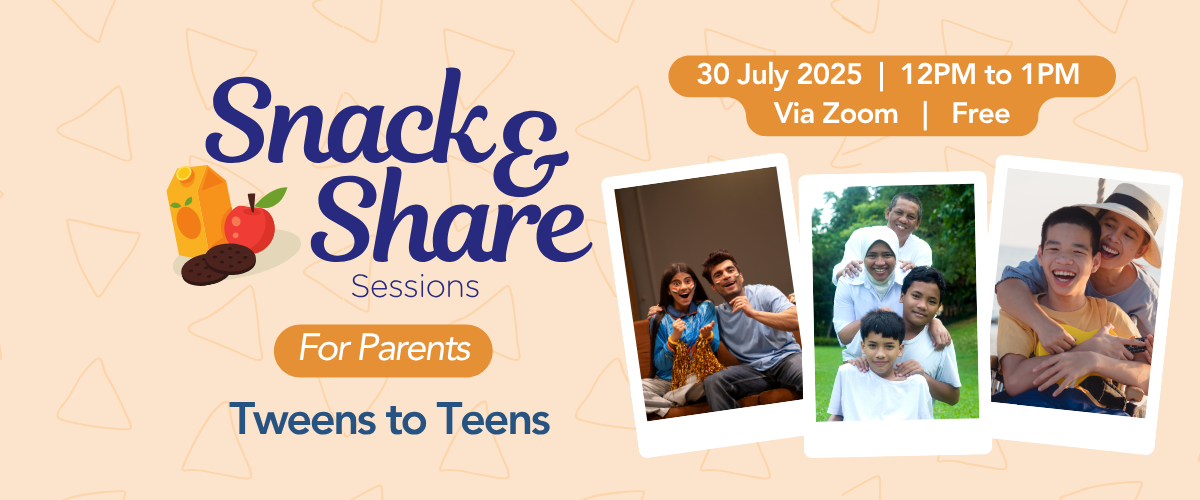 Snack & Share
Sessions

For Parents

Tweens to Teens

30 July 2025 | 12PM to 1PM
Via Zoom | Free